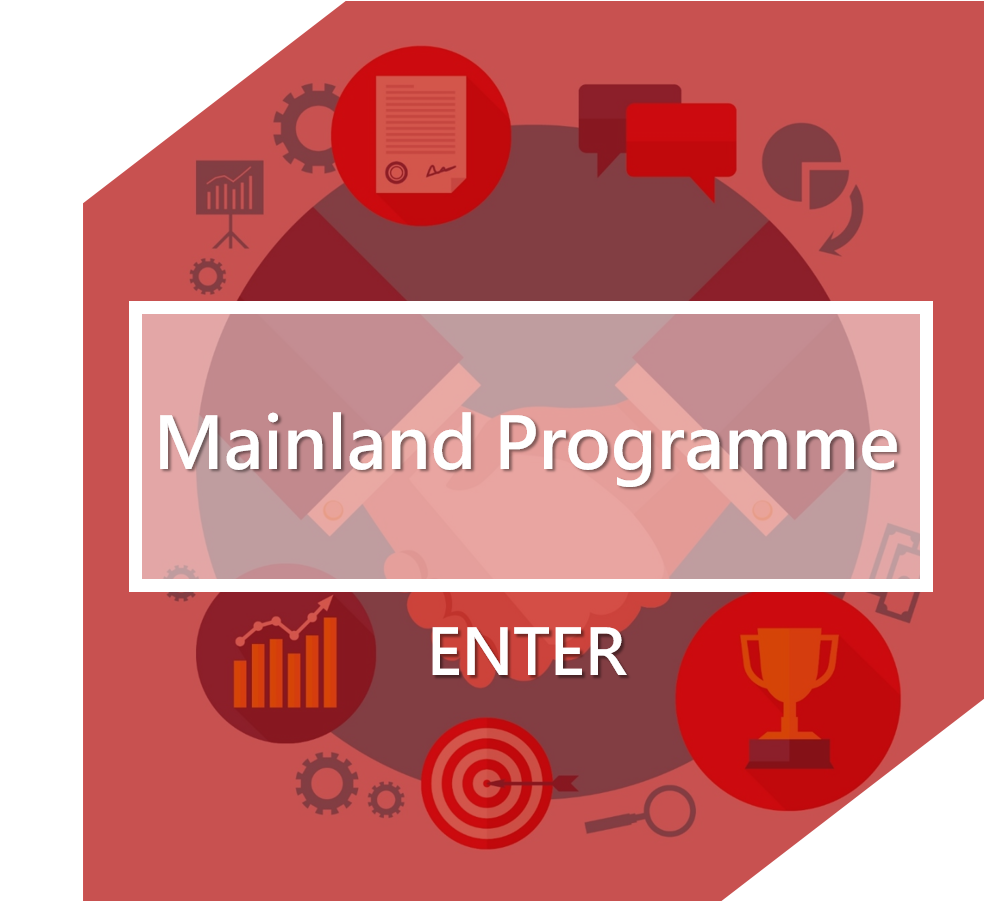 Mainland Programme

ENTER